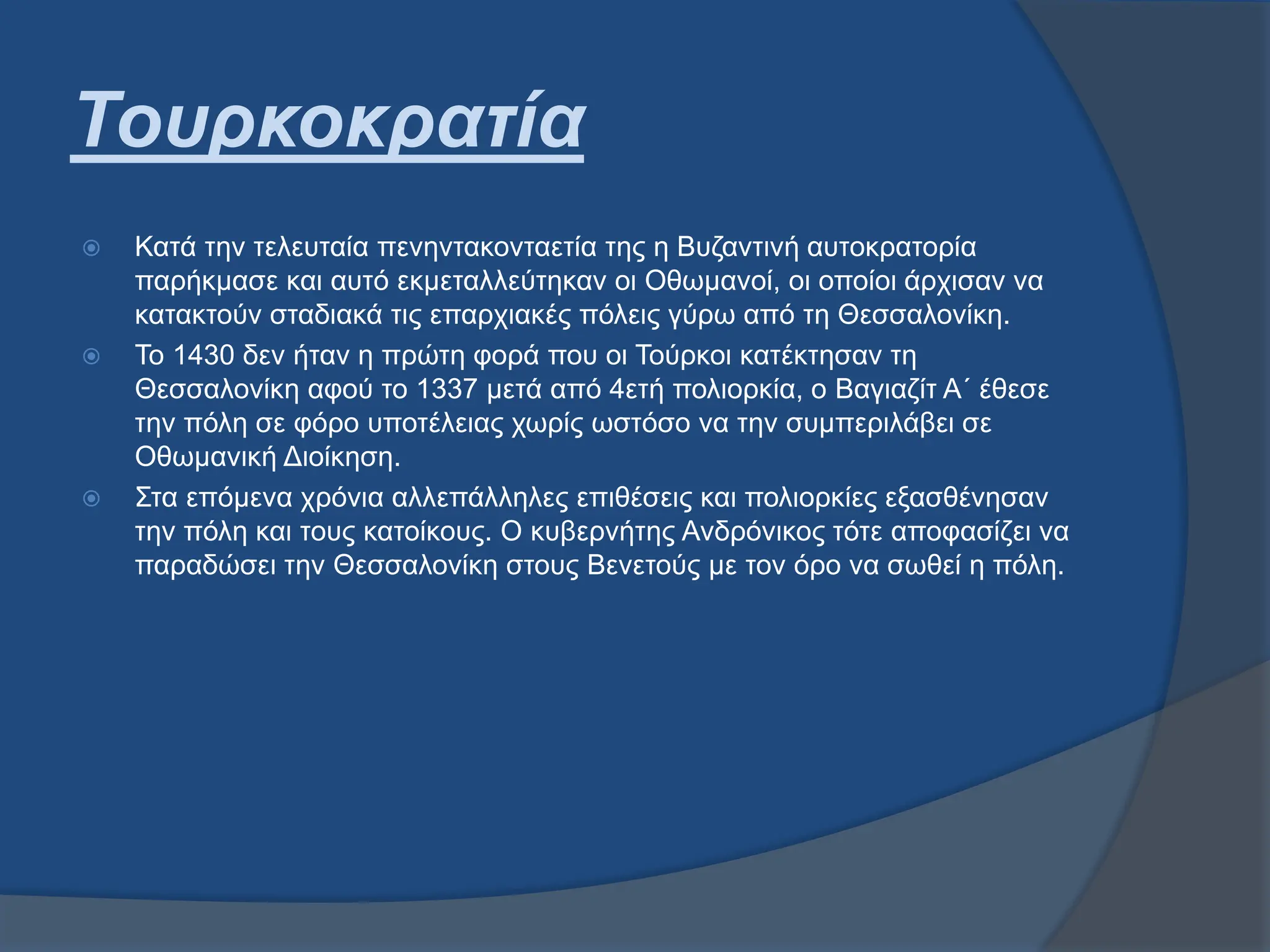 Τουρκοκρατία

Κατά την τελευταία πενηντακονταετία της η Βυζαντινή αυτοκρατορία παρήκμασε και αυτό εκμεταλλεύτηκαν οι Οθωμανοί, οι οποίοι άρχισαν να κατακτούν σταδιακά τις επαρχιακές πόλεις γύρω από τη Θεσσαλονίκη.

Το 1430 δεν ήταν η πρώτη φορά που οι Τούρκοι κατέκτησαν τη Θεσσαλονίκη αφού το 1337 μετά από 4ετή πολιορκία, ο Βαγιαζίτ Α΄ έθεσε την πόλη σε φόρο υποτέλειας χωρίς ωστόσο να την συμπεριλάβει σε Οθωμανική Διοίκηση.

Στα επόμενα χρόνια αλλεπάλληλες επιθέσεις και πολιορκίες εξασθένησαν την πόλη και τους κατοίκους. Ο κυβερνήτης Ανδρόνικος τότε αποφασίζει να παραδώσει την Θεσσαλονίκη στους Βενετούς με τον όρο να σωθεί η πόλη.